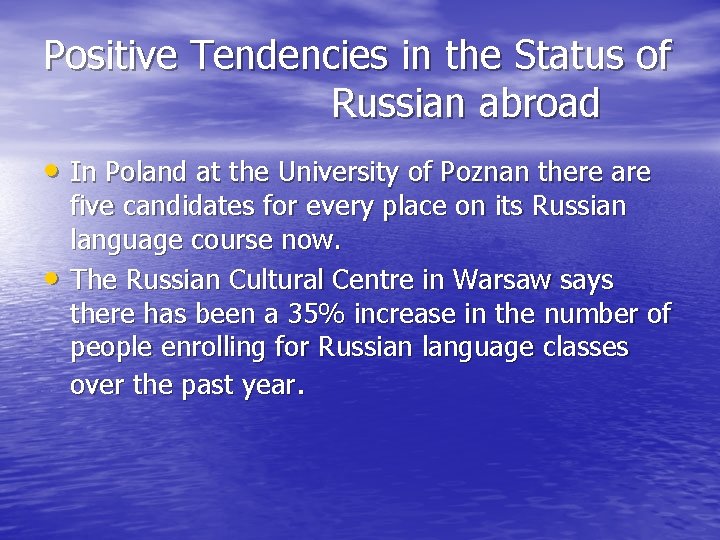 Positive Tendencies in the Status of Russian abroad

• In Poland at the University of Poznan there are five candidates for every place on its Russian language course now.
• The Russian Cultural Centre in Warsaw says there has been a 35% increase in the number of people enrolling for Russian language classes over the past year.